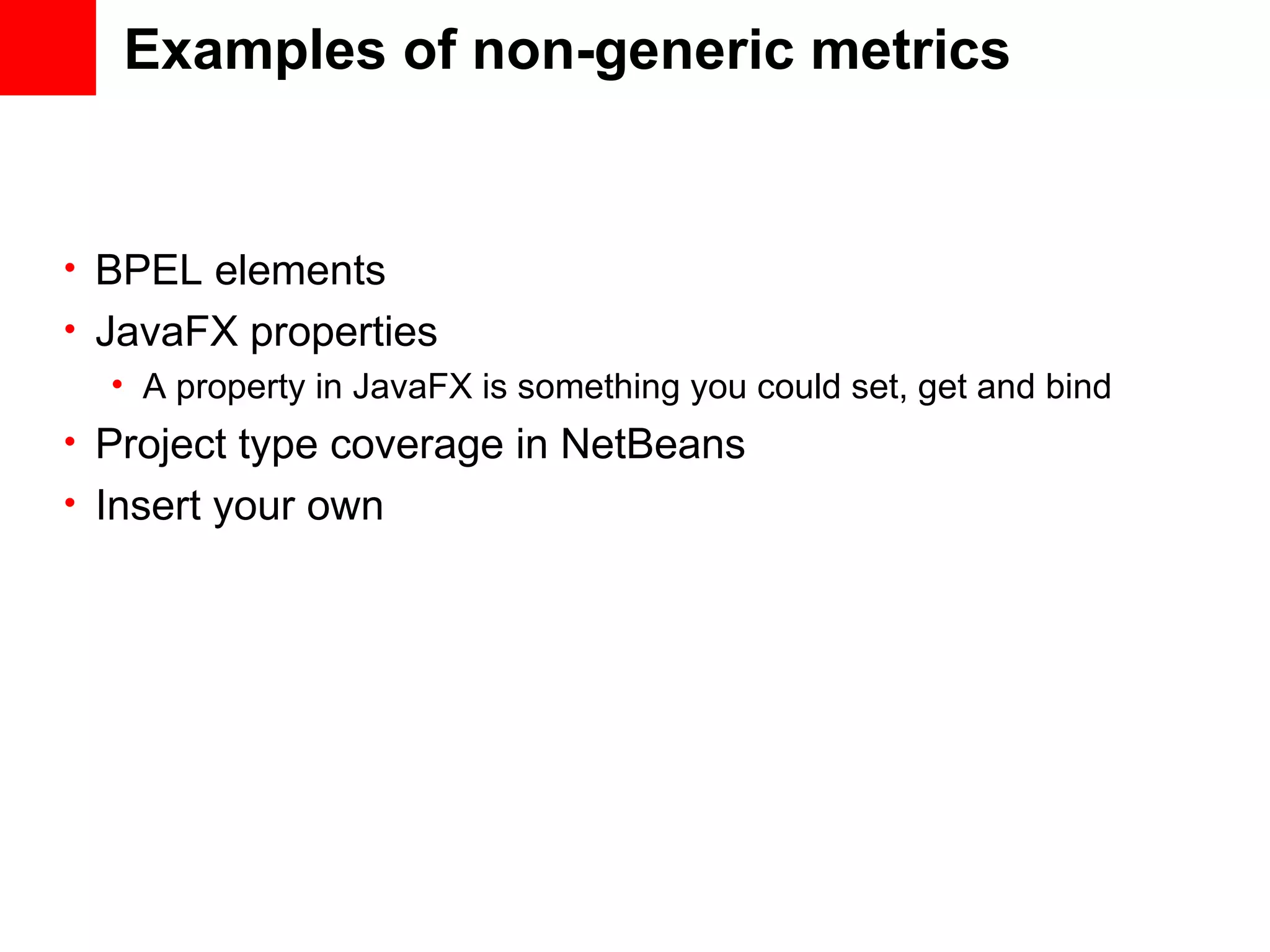 Examples of non-generic metrics

• BPEL elements
• JavaFX properties
  • A property in JavaFX is something you could set, get and bind
• Project type coverage in NetBeans
• Insert your own